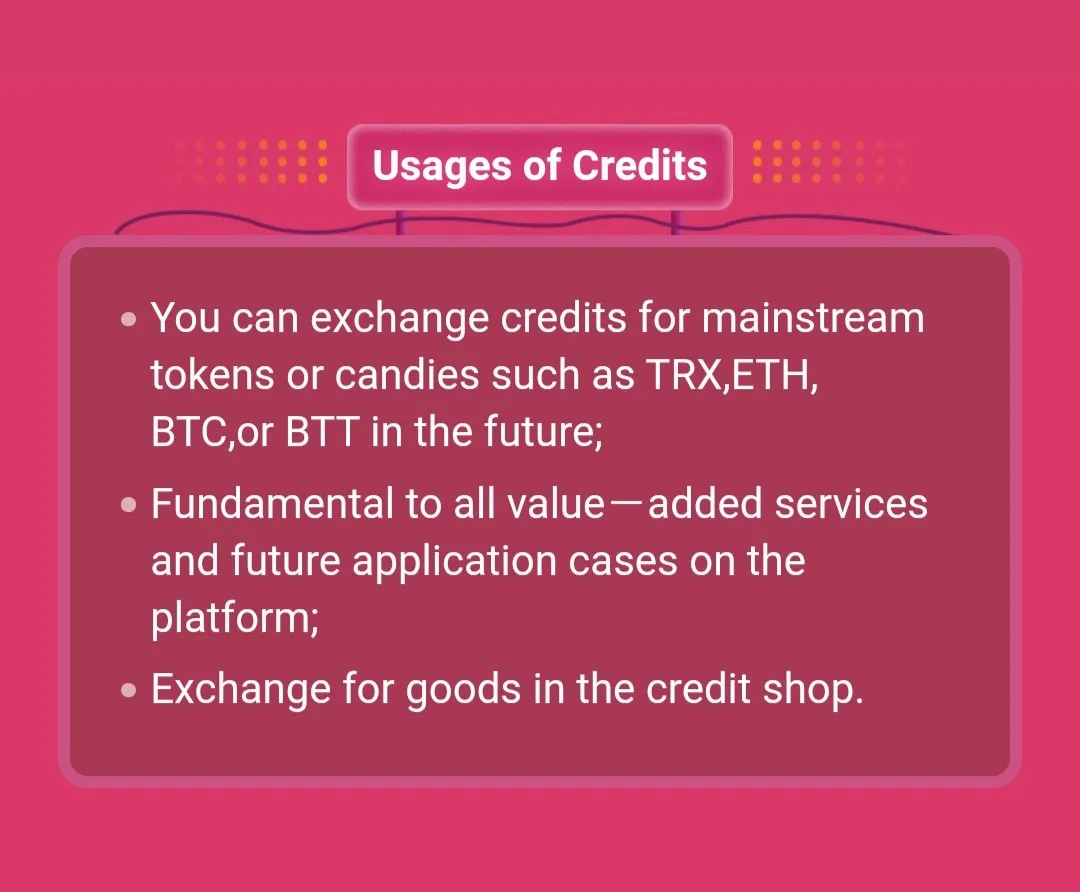 Usages of Credits

• You can exchange credits for mainstream tokens or candies such as TRX,ETH, BTC,or BTT in the future;

• Fundamental to all value—added services and future application cases on the platform;

• Exchange for goods in the credit shop.